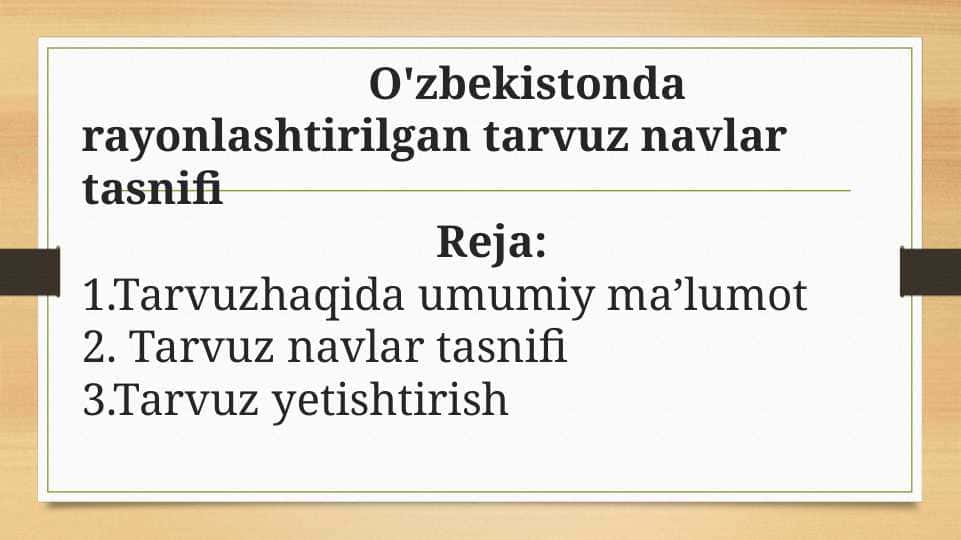 O'zbekistonda rayonlashtirilgan tarvuz navlar tasnifi

Reja:

1.Tarvuzhaqida umumiy ma’lumot
2. Tarvuz navlar tasnifi
3.Tarvuz yetishtirish